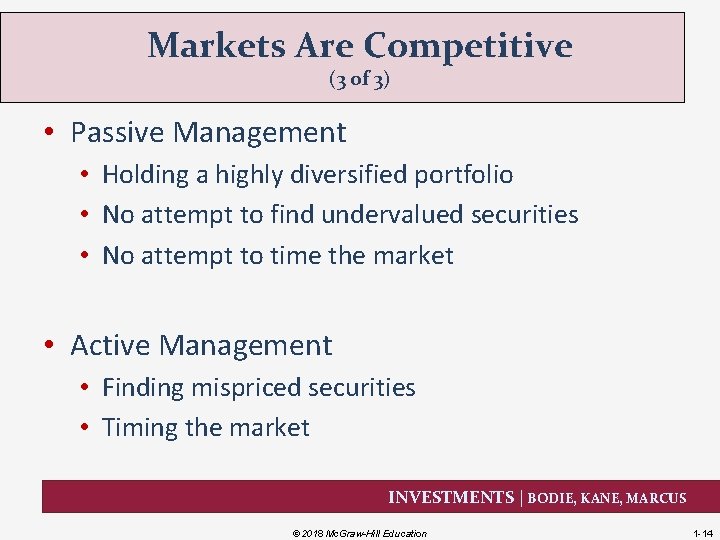 Markets Are Competitive
(3 of 3)

• Passive Management
  • Holding a highly diversified portfolio
  • No attempt to find undervalued securities
  • No attempt to time the market

• Active Management
  • Finding mispriced securities
  • Timing the market

INVESTMENTS | BODIE, KANE, MARCUS

© 2018 McGraw-Hill Education

1-14